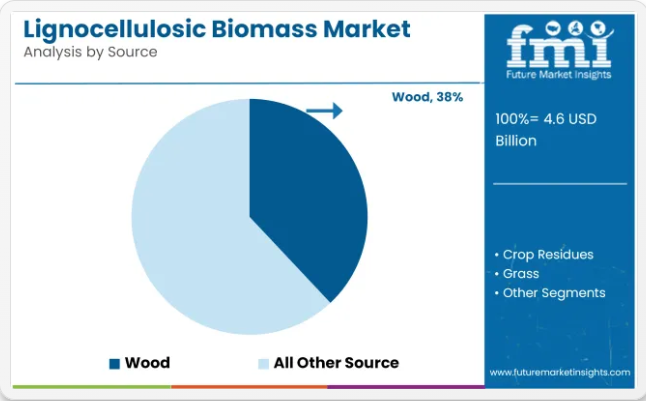 Lignocellulosic Biomass Market
Analysis by Source

Wood, 38%

Wood
All Other Source

fmi
Future Market Insights

100%= 4.6 USD Billion

• Crop Residues
• Grass
• Other Segments

www.futuremarketinsights.com